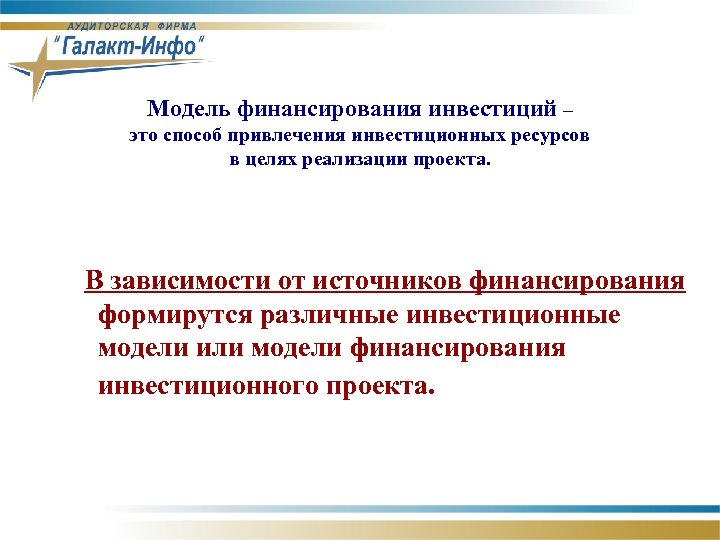 АУДИТОРСКАЯ ФИРМА
"Галакт-Инфо"

Модель финансирования инвестиций – это способ привлечения инвестиционных ресурсов в целях реализации проекта.

В зависимости от источников финансирования формирутся различные инвестиционные модели или модели финансирования инвестиционного проекта.